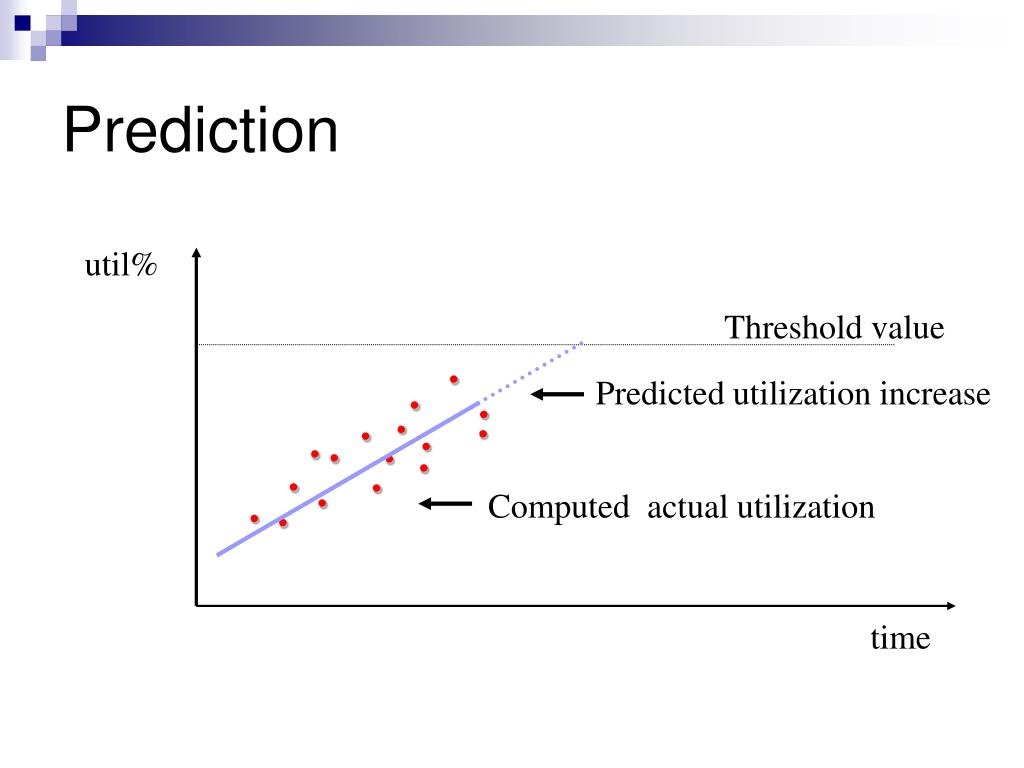 Prediction

util%

Threshold value

Predicted utilization increase

Computed actual utilization

time